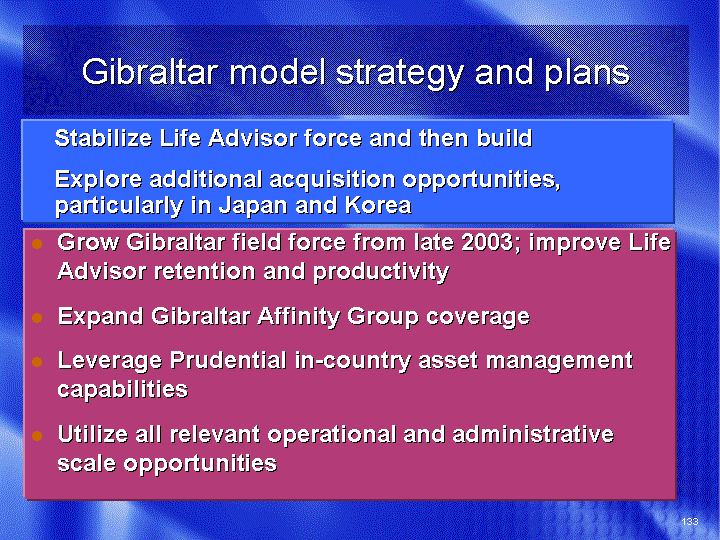 Gibraltar model strategy and plans

Stabilize Life Advisor force and then build

Explore additional acquisition opportunities, particularly in Japan and Korea

- Grow Gibraltar field force from late 2003; improve Life Advisor retention and productivity
- Expand Gibraltar Affinity Group coverage
- Leverage Prudential in-country asset management capabilities
- Utilize all relevant operational and administrative scale opportunities

133